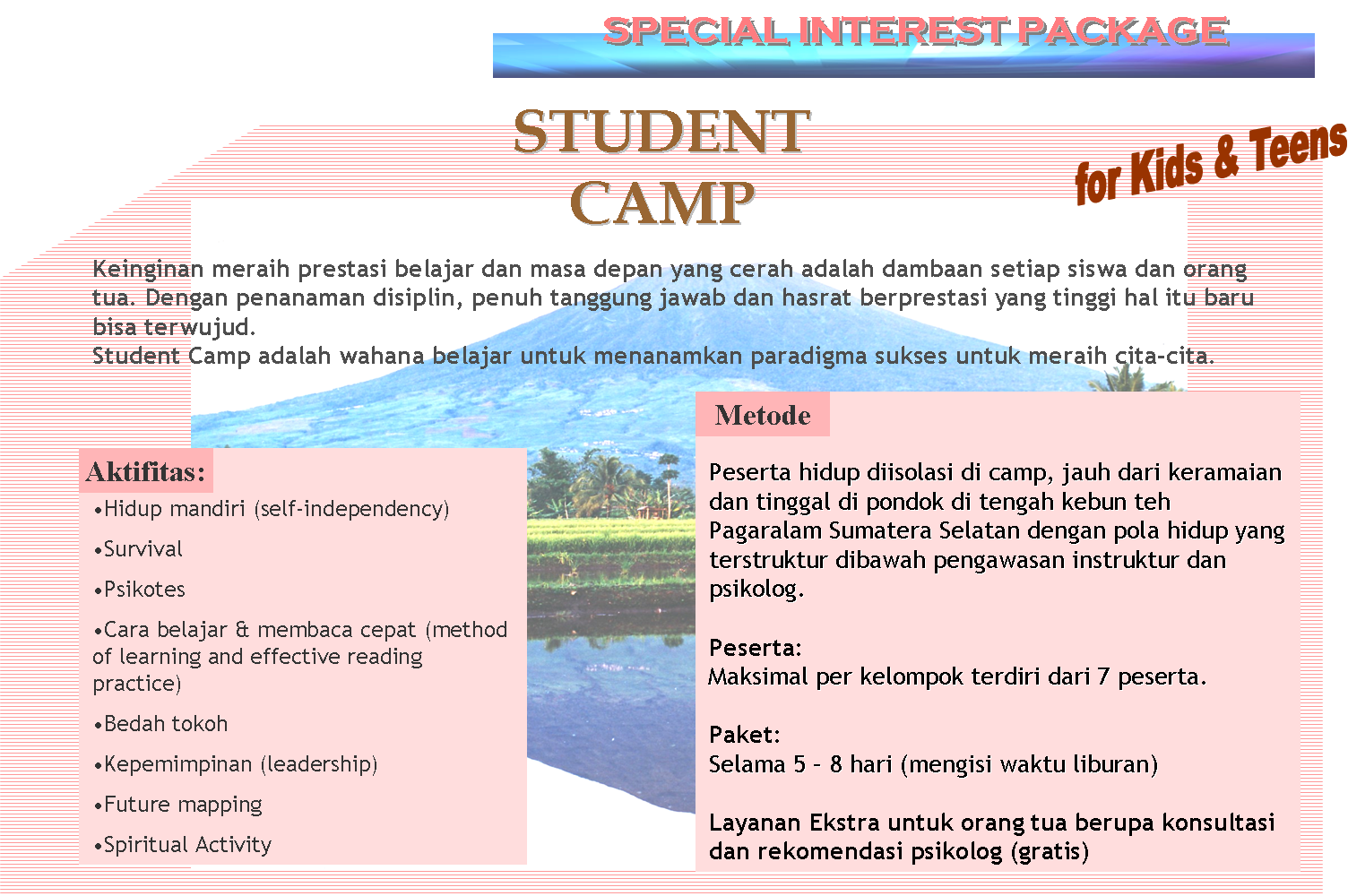 SPECIAL INTEREST PACKAGE

STUDENT CAMP

for Kids & Teens

Keinginan meraih prestasi belajar dan masa depan yang cerah adalah dambaan setiap siswa dan orang tua. Dengan penanaman disiplin, penuh tanggung jawab dan hasrat berprestasi yang tinggi hal itu baru bisa terwujud.
Student Camp adalah wahana belajar untuk menanamkan paradigma sukses untuk meraih cita-cita.

Aktifitas:

•Hidup mandiri (self-independency)

•Survival

•Psikotes

•Cara belajar & membaca cepat (method of learning and effective reading practice)

•Bedah tokoh

•Kepemimpinan (leadership)

•Future mapping

•Spiritual Activity

Metode

Peserta hidup diisolasi di camp, jauh dari keramaian dan tinggal di pondok di tengah kebun teh Pagaralam Sumatera Selatan dengan pola hidup yang terstruktur dibawah pengawasan instruktur dan psikolog.

Peserta:
Maksimal per kelompok terdiri dari 7 peserta.

Paket:
Selama 5 – 8 hari (mengisi waktu liburan)

Layanan Ekstra untuk orang tua berupa konsultasi dan rekomendasi psikolog (gratis)